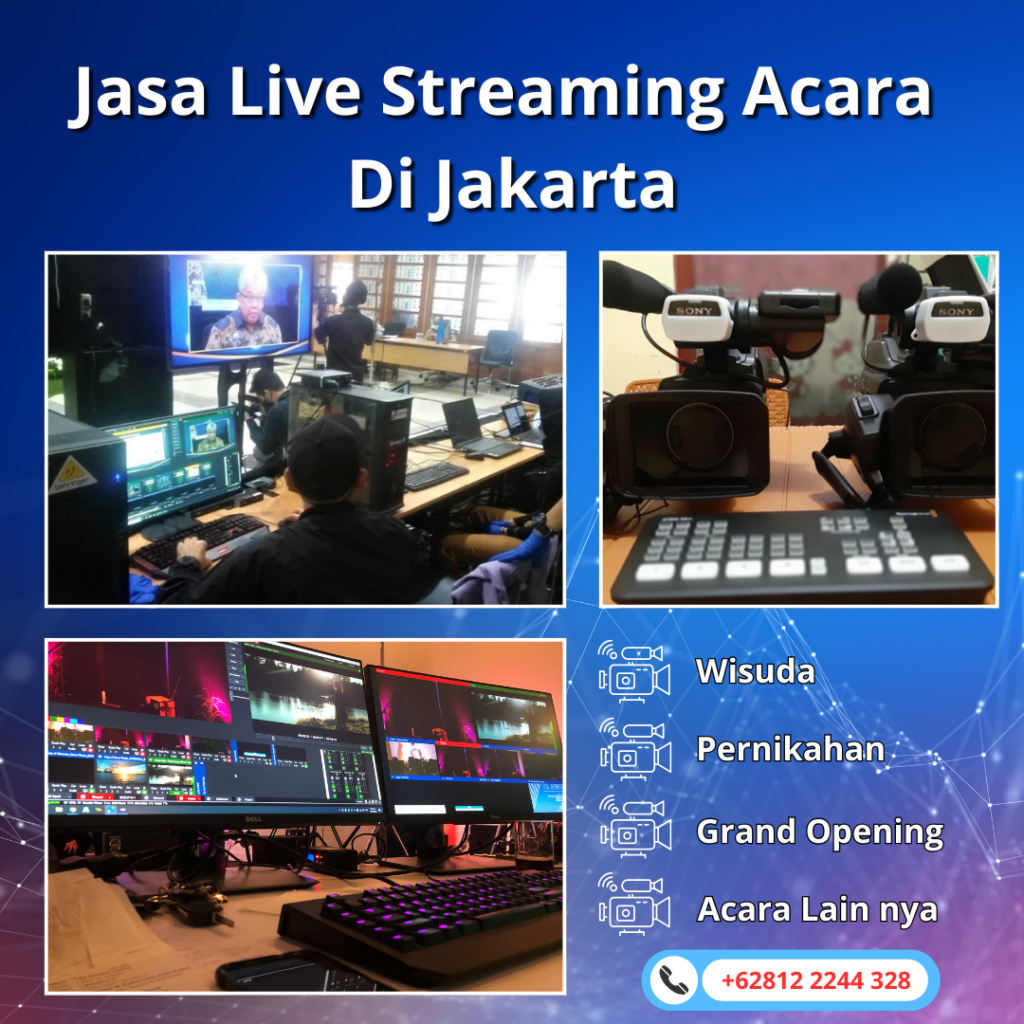 Jasa Live Streaming Acara Di Jakarta

SONY

SONY

DELL

Wisuda

Pernikahan

Grand Opening

Acara Lain nya

+62812 2244 328